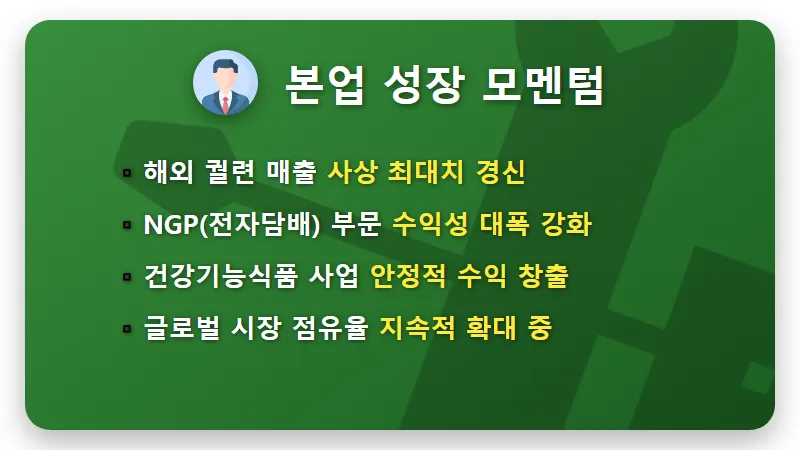 본업 성장 모멘텀

▪ 해외 궐련 매출 사상 최대치 경신
▪ NGP(전자담배) 부문 수익성 대폭 강화
▪ 건강기능식품 사업 안정적 수익 창출
▪ 글로벌 시장 점유율 지속적 확대 중